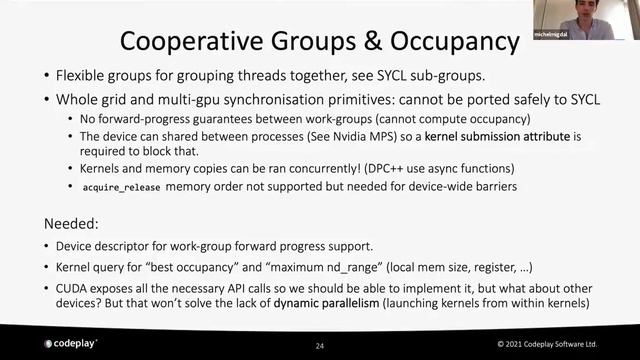 michelmigdal

Cooperative Groups & Occupancy

• Flexible groups for grouping threads together, see SYCL sub-groups.
• Whole grid and multi-gpu synchronisation primitives: cannot be ported safely to SYCL
  • No forward-progress guarantees between work-groups (cannot compute occupancy)
  • The device can shared between processes (See Nvidia MPS) so a kernel submission attribute is required to block that.
  • Kernels and memory copies can be ran concurrently! (DPC++ use async functions)
  • acquire_release memory order not supported but needed for device-wide barriers

Needed:
• Device descriptor for work-group forward progress support.
• Kernel query for "best occupancy" and "maximum nd_range" (local mem size, register, …)
• CUDA exposes all the necessary API calls so we should be able to implement it, but what about other devices? But that won't solve the lack of dynamic parallelism (launching kernels from within kernels)

codeplay

24

© 2021 Codeplay Software Ltd.